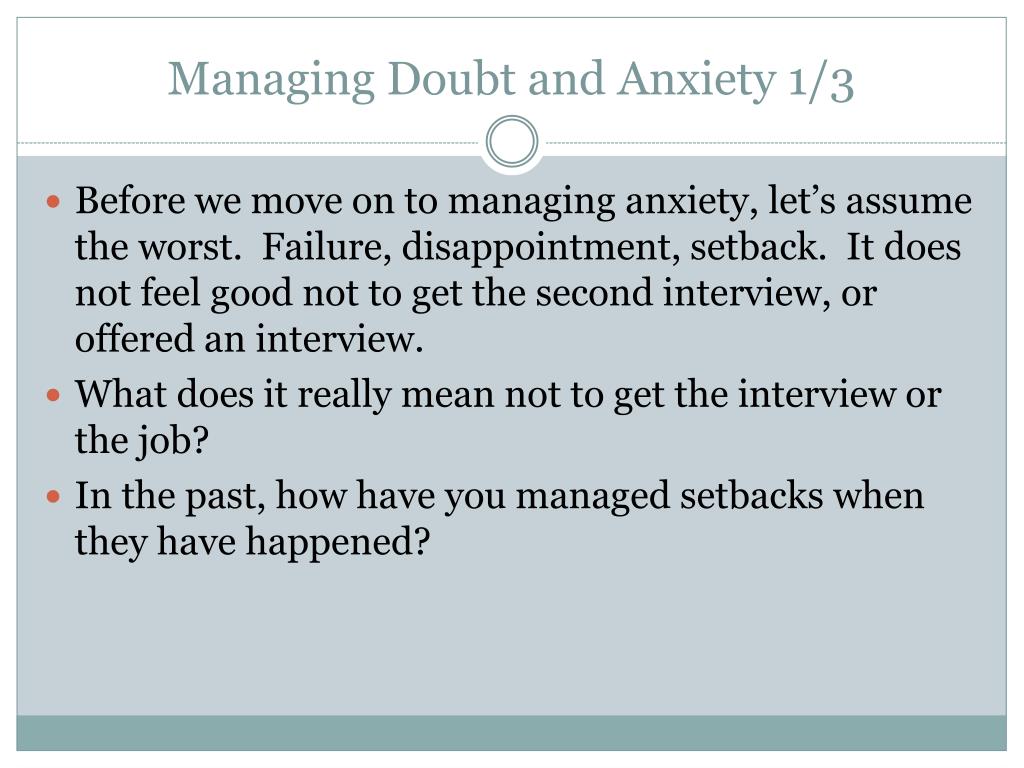 Managing Doubt and Anxiety 1/3

- Before we move on to managing anxiety, let’s assume the worst. Failure, disappointment, setback. It does not feel good not to get the second interview, or offered an interview.
- What does it really mean not to get the interview or the job?
- In the past, how have you managed setbacks when they have happened?